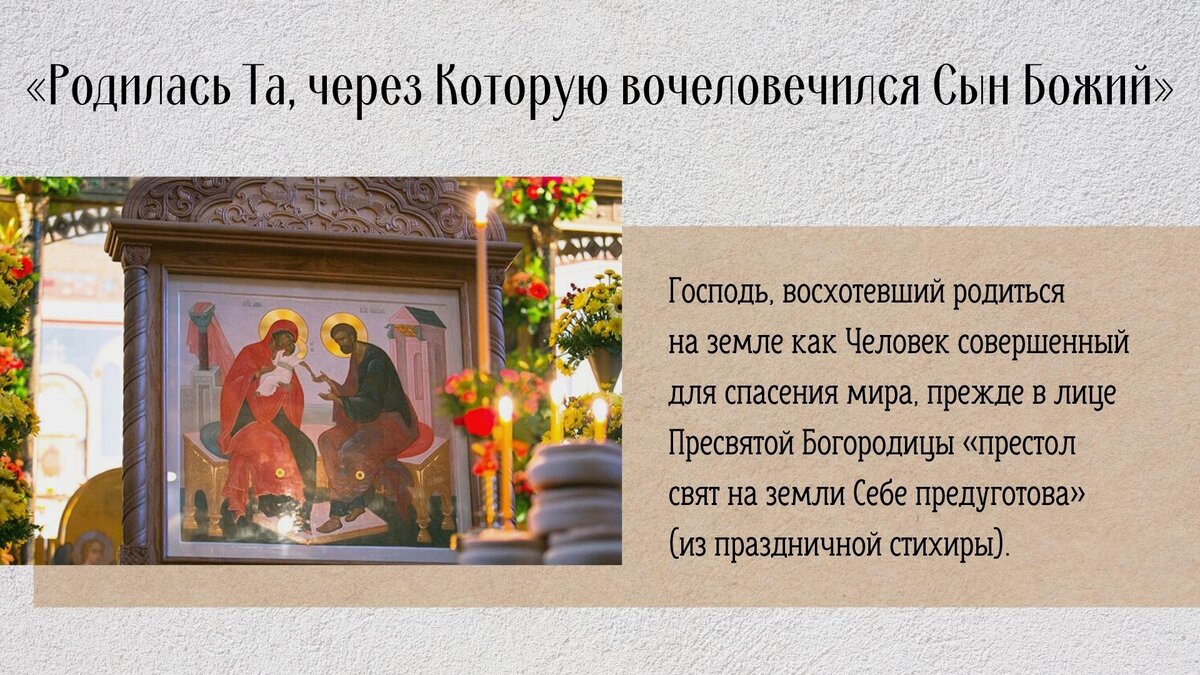 «Родилась Та, через Которую вочеловечился Сын Божий»

Господь, восхотевший родиться на земле как Человек совершенный для спасения мира, прежде в лице Пресвятой Богородицы «престол свят на земли Себе предуготова» (из праздничной стихиры).